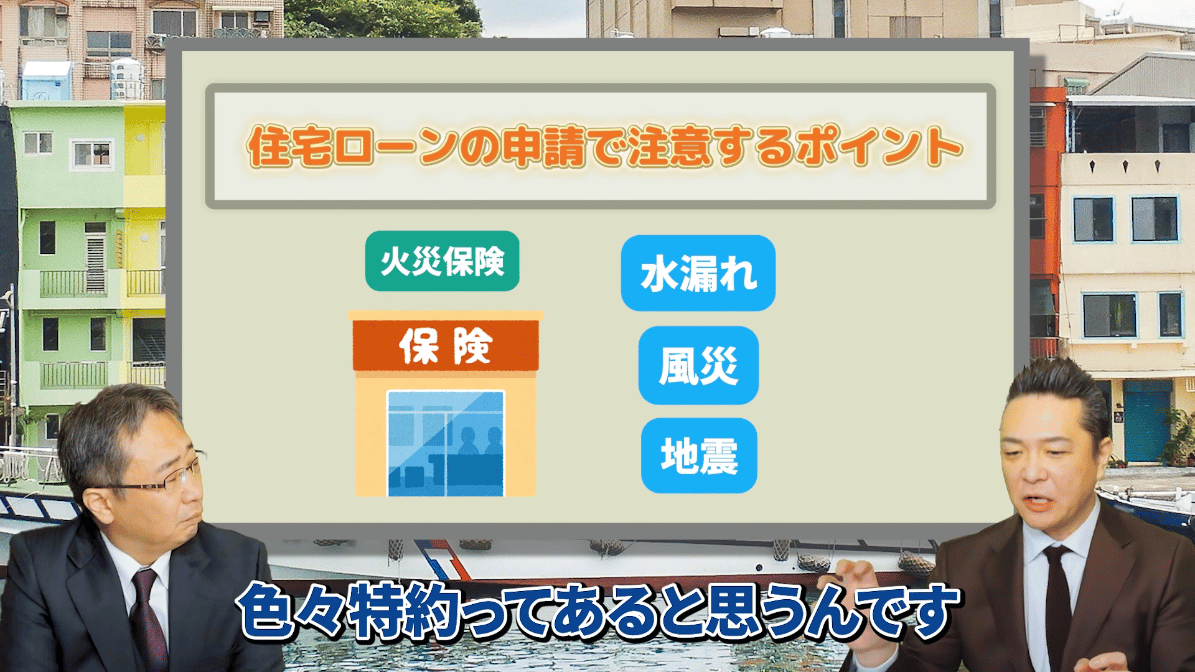 住宅ローンの申請で注意するポイント

火災保険

保険

水漏れ

風災

地震

色々特約ってあると思うんです